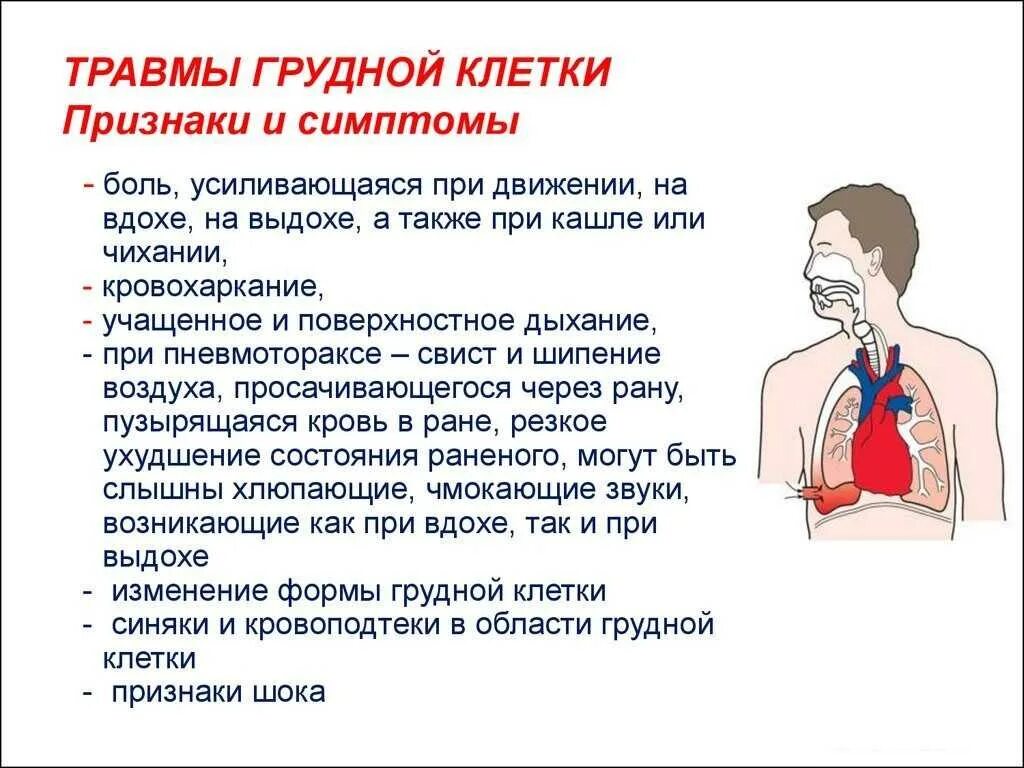 ТРАВМЫ ГРУДНОЙ КЛЕТКИ
Признаки и симптомы

- боль, усиливающаяся при движении, на вдохе, на выдохе, а также при кашле или чихании,
- кровохаркание,
- учащенное и поверхностное дыхание,
- при пневмотораксе – свист и шипение воздуха, просачивающегося через рану, пузырящаяся кровь в ране, резкое ухудшение состояния раненого, могут быть слышны хлюпающие, чмокающие звуки, возникающие как при вдохе, так и при выдохе
- изменение формы грудной клетки
- синяки и кровоподтеки в области грудной клетки
- признаки шока